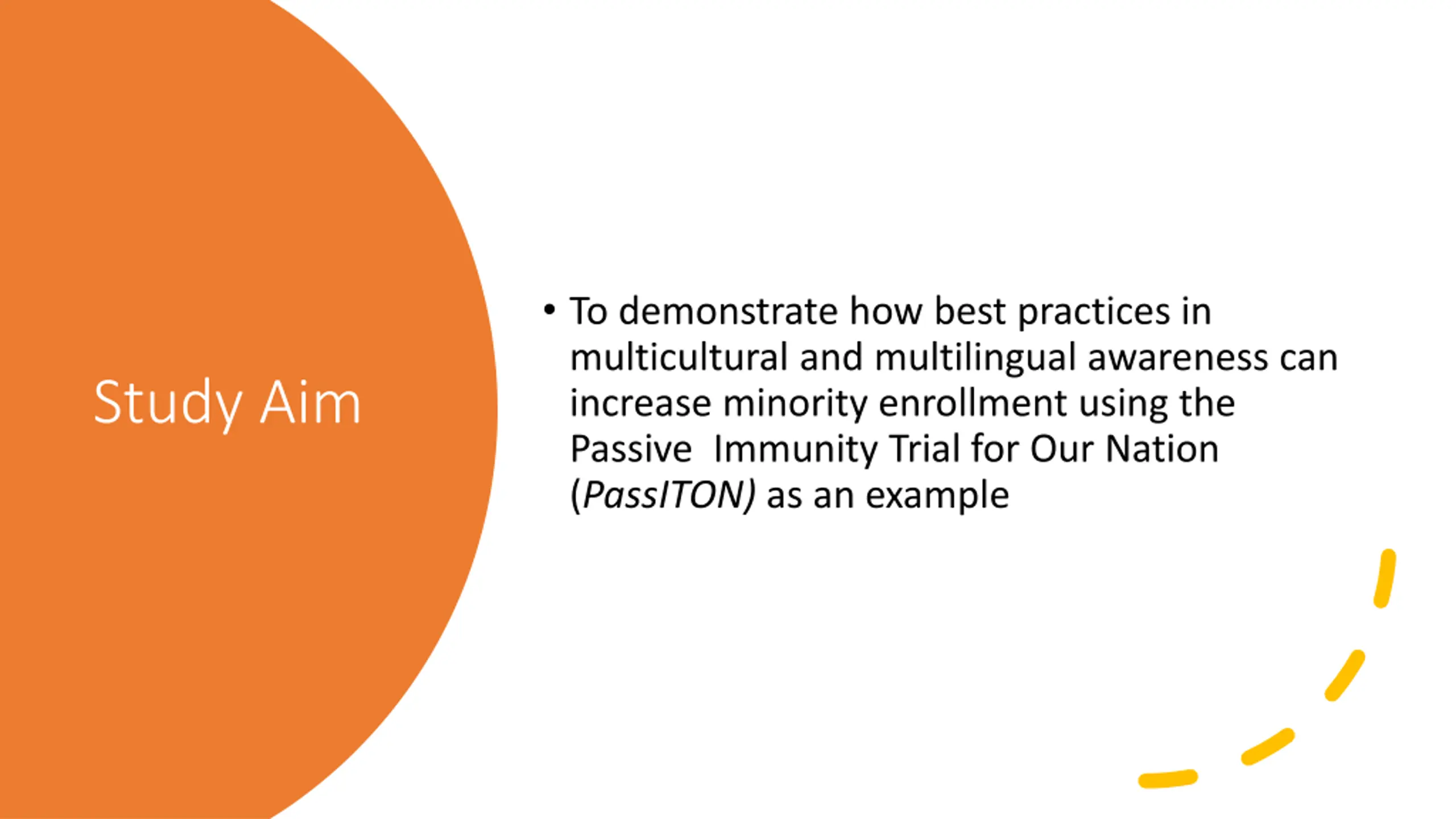 Study Aim

• To demonstrate how best practices in multicultural and multilingual awareness can increase minority enrollment using the Passive Immunity Trial for Our Nation (PassITON) as an example